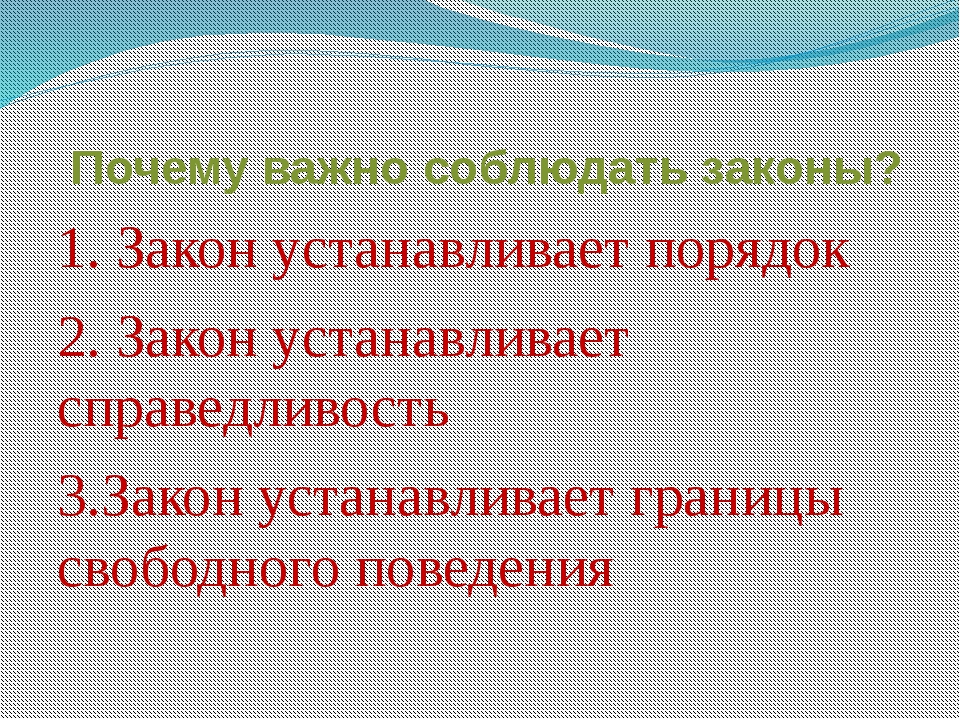 Почему важно соблюдать законы?

1. Закон устанавливает порядок

2. Закон устанавливает справедливость

3.Закон устанавливает границы свободного поведения